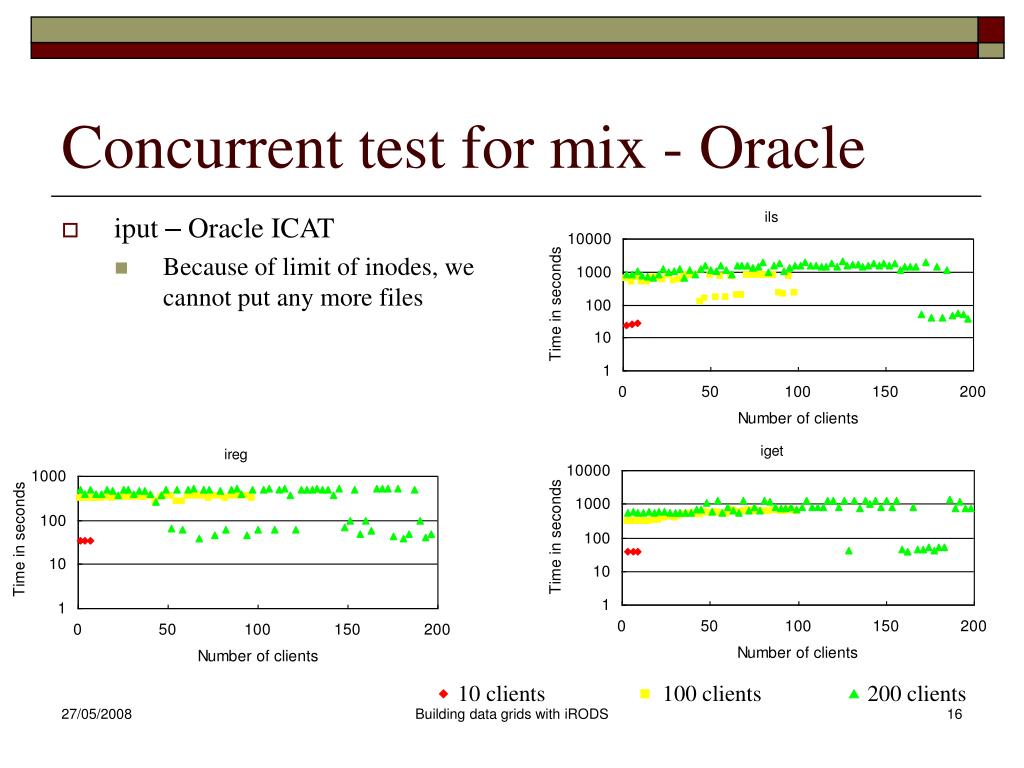 Concurrent test for mix - Oracle

iput – Oracle ICAT

Because of limit of inodes, we cannot put any more files

ils

Time in seconds

10000
1000
100
10
1

0 50 100 150 200

Number of clients

ireg

Time in seconds

1000
100
10
1

0 50 100 150 200

Number of clients

iget

Time in seconds

10000
1000
100
10
1

0 50 100 150 200

Number of clients

10 clients 100 clients 200 clients

27/05/2008

Building data grids with iRODS

16